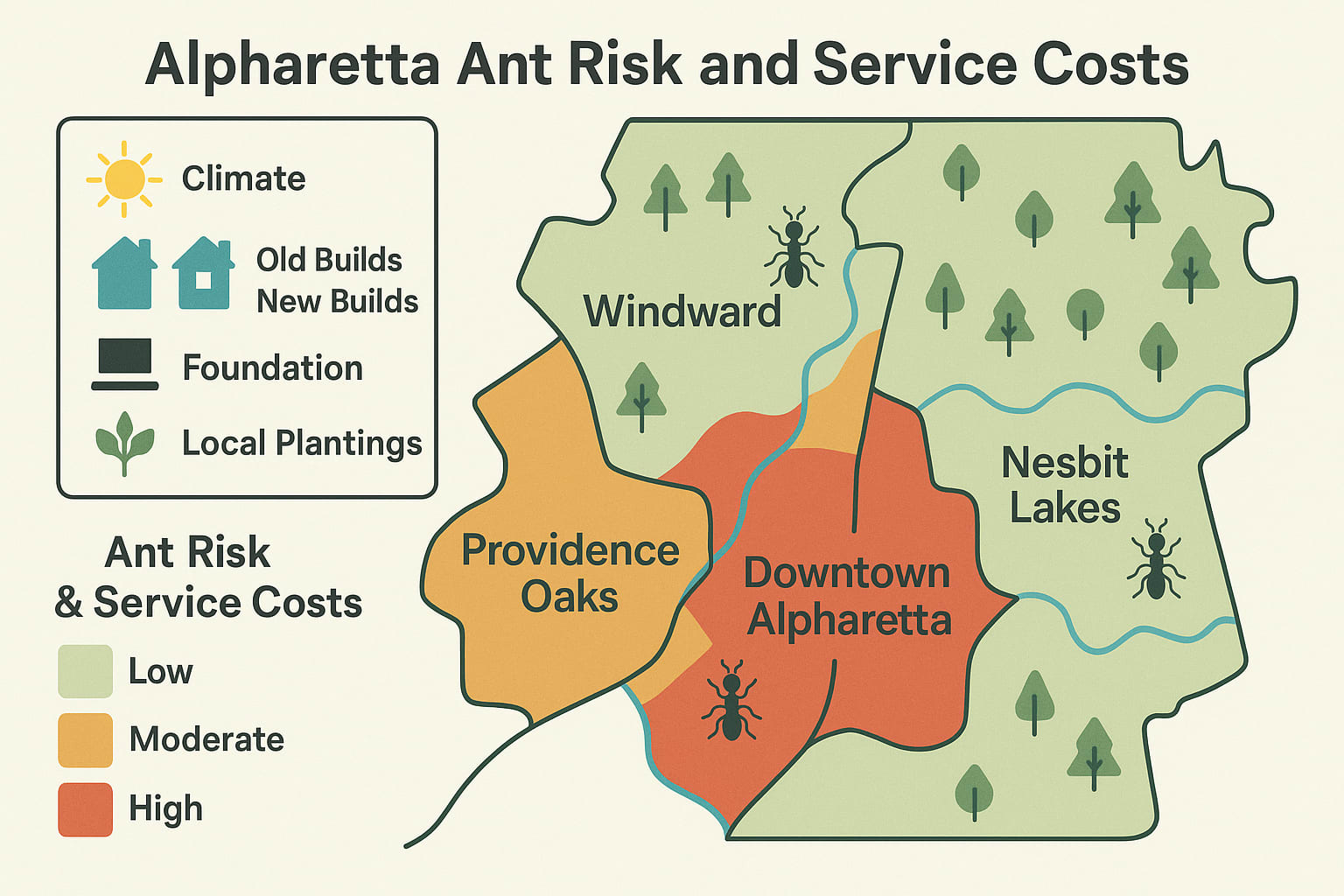 Alpharetta Ant Risk and Service Costs

Climate

Old Builds
New Builds

Foundation

Local Plantings

Ant Risk
& Service Costs

Low

Moderate

High

Windward

Providence Oaks

Downtown Alpharetta

Nesbit Lakes